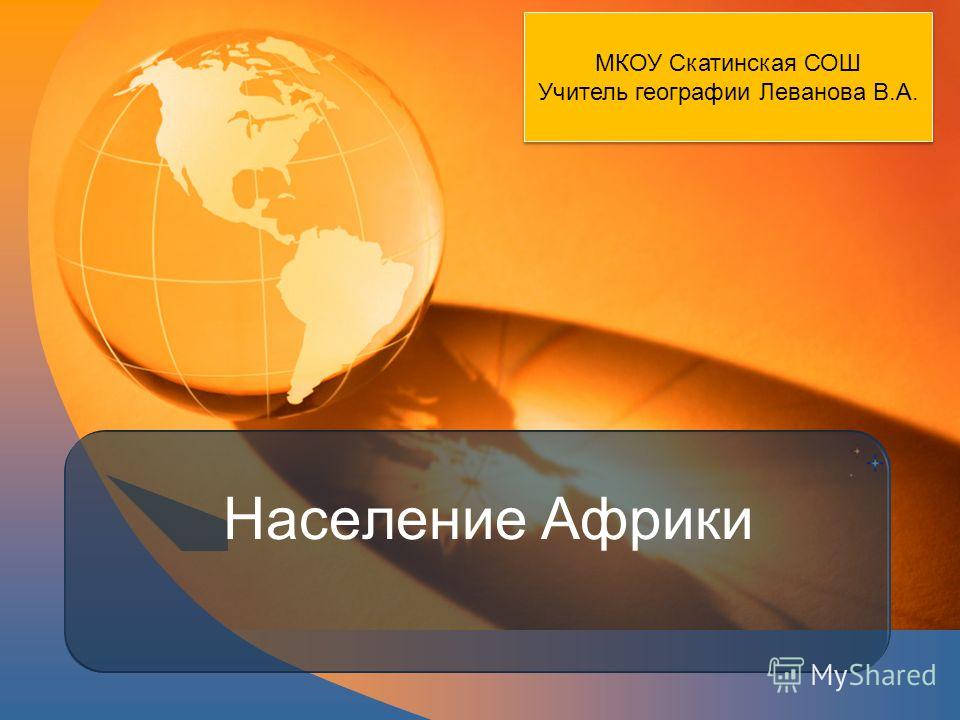 МКОУ Скатинская СОШ
Учитель географии Леванова В.А.

Население Африки

MyShared